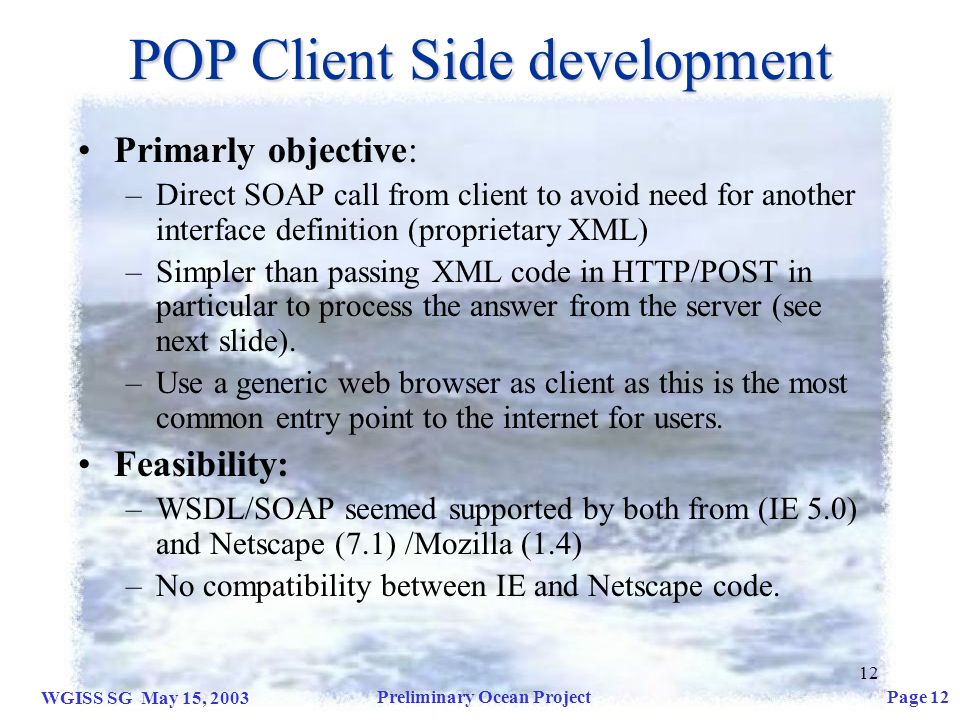 POP Client Side development

• Primarly objective:
– Direct SOAP call from client to avoid need for another interface definition (proprietary XML)
– Simpler than passing XML code in HTTP/POST in particular to process the answer from the server (see next slide).
– Use a generic web browser as client as this is the most common entry point to the internet for users.

• Feasibility:
– WSDL/SOAP seemed supported by both from (IE 5.0) and Netscape (7.1) /Mozilla (1.4)
– No compatibility between IE and Netscape code.

12

WGISS SG May 15, 2003

Preliminary Ocean Project

Page 12